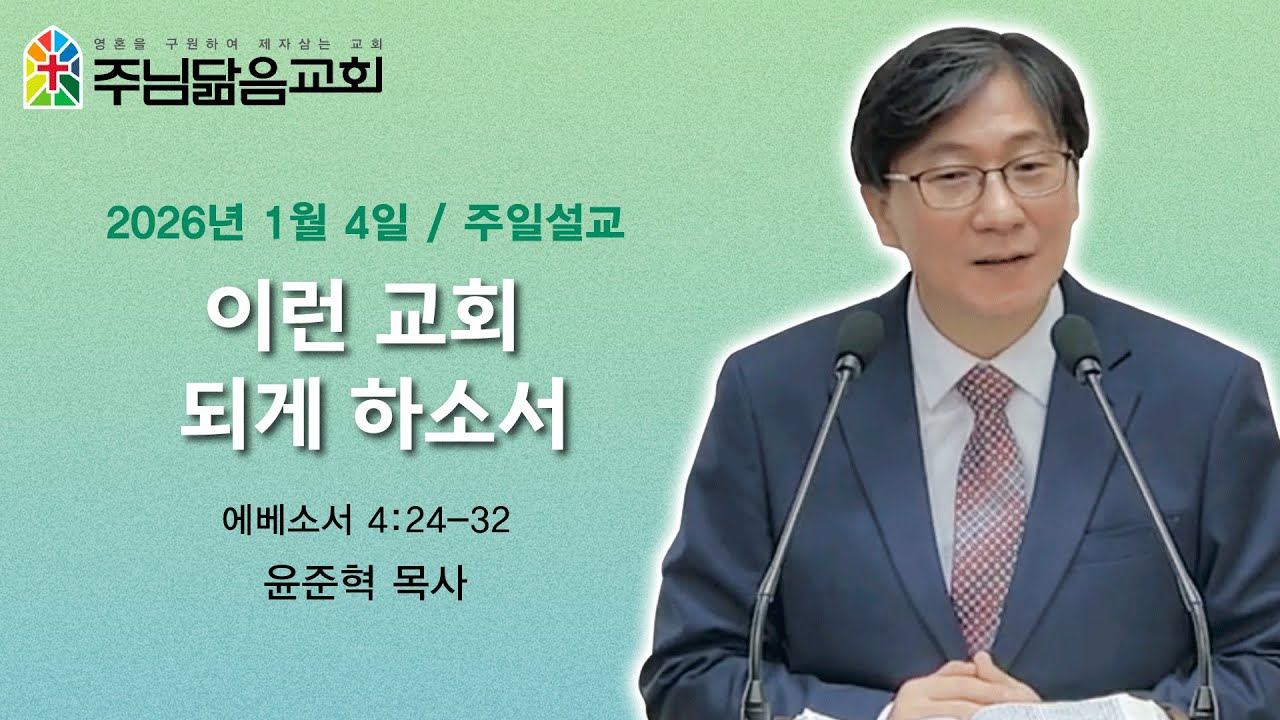 영혼을 구원하여 제자삼는 교회
주님닮음교회

2026년 1월 4일 / 주일설교

이런 교회
되게 하소서

에베소서 4:24-32
윤준혁 목사